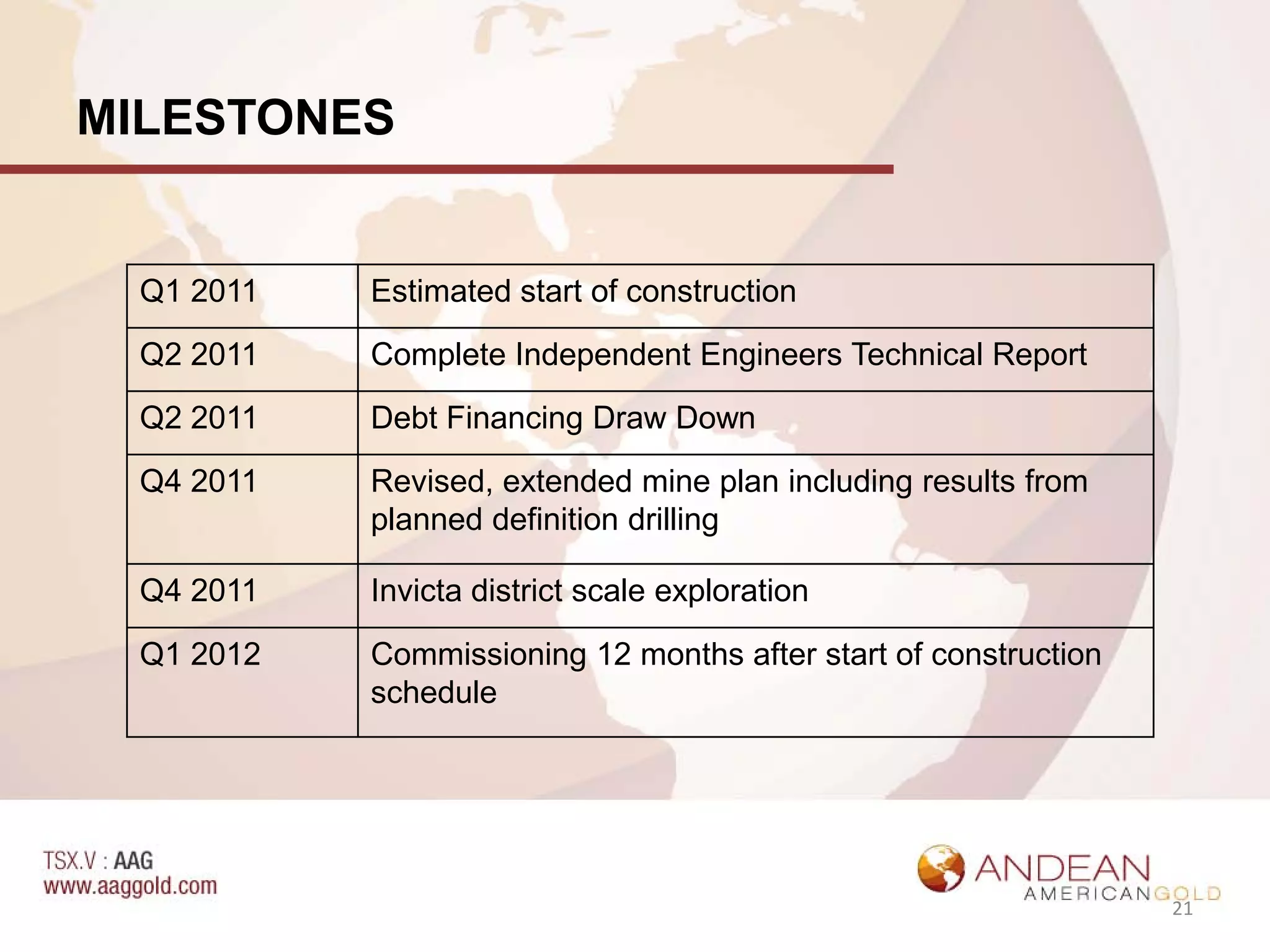 MILESTONES

| Q1 2011 | Estimated start of construction |
|---|---|
| Q2 2011 | Complete Independent Engineers Technical Report |
| Q2 2011 | Debt Financing Draw Down |
| Q4 2011 | Revised, extended mine plan including results from planned definition drilling |
| Q4 2011 | Invicta district scale exploration |
| Q1 2012 | Commissioning 12 months after start of construction schedule |

TSX.V : AAG
www.aaggold.com

ANDEAN AMERICANGOLD
21